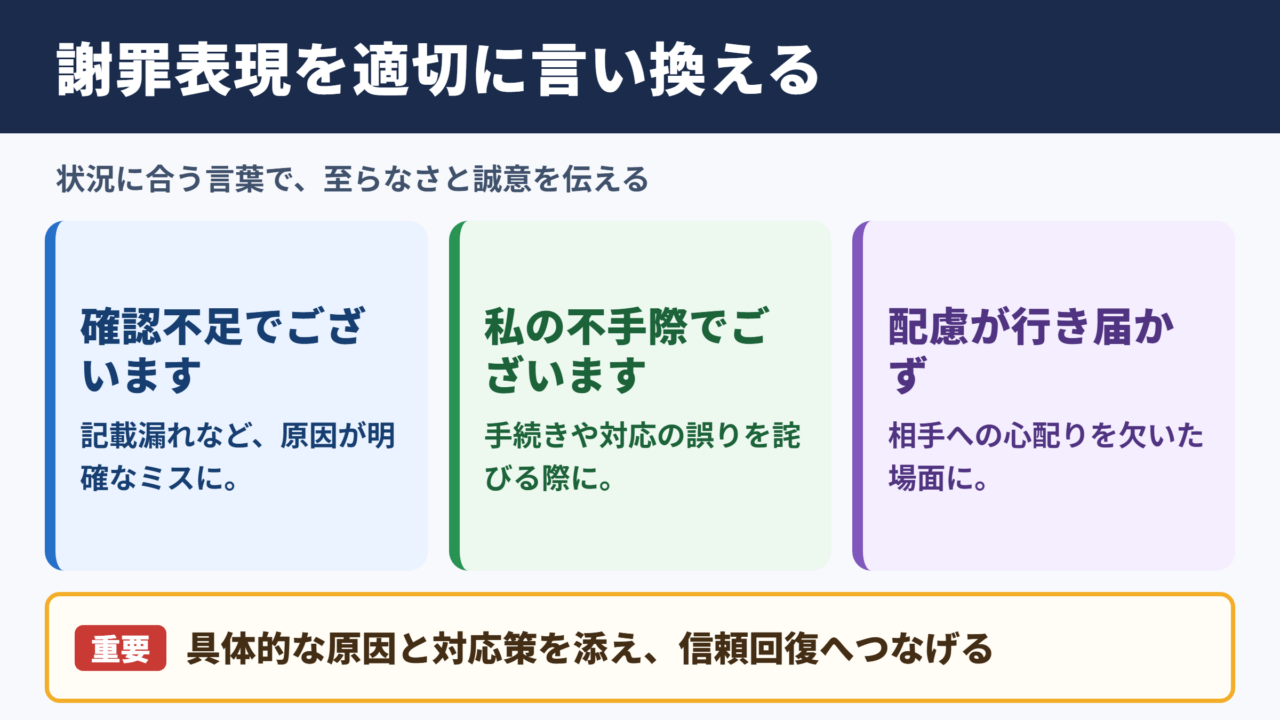 謝罪表現を適切に言い換える

状況に合う言葉で、至らなさと誠意を伝える

確認不足でございます

記載漏れなど、原因が明確なミスに。

私の不手際でございます

手続きや対応の誤りを詫びる際に。

配慮が行き届かず

相手への心配りを欠いた場面に。

重要 具体的な原因と対応策を添え、信頼回復へつなげる